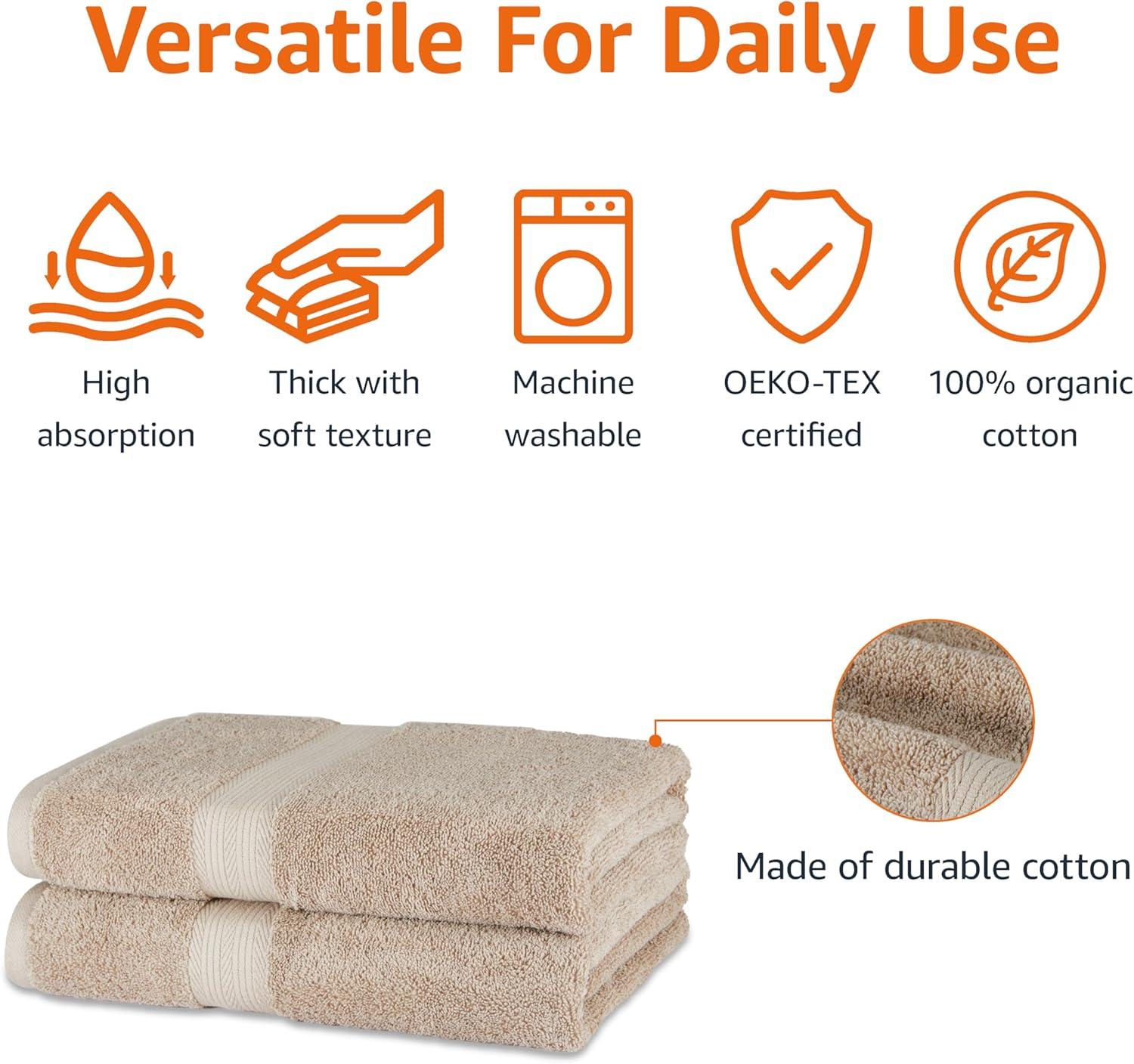 Versatile For Daily Use

High absorption

Thick with soft texture

Machine washable

OEKO-TEX certified

100% organic cotton

Made of durable cotton